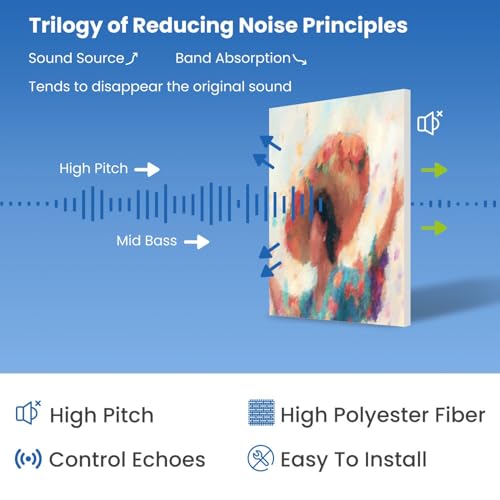 Trilogy of Reducing Noise Principles

Sound Source

Band Absorption

Tends to disappear the original sound

High Pitch

Mid Bass

High Pitch

High Polyester Fiber

Control Echoes

Easy To Install